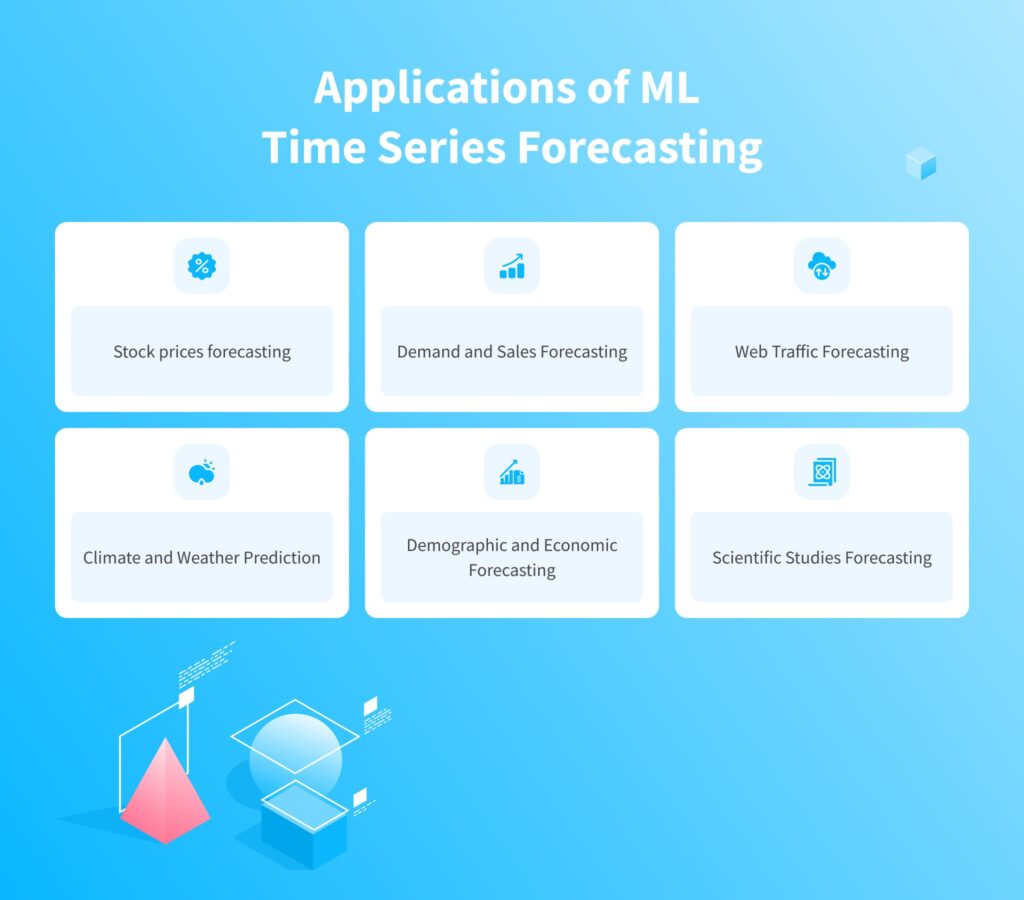 Applications of ML
Time Series Forecasting

Stock prices forecasting

Demand and Sales Forecasting

Web Traffic Forecasting

Climate and Weather Prediction

Demographic and Economic Forecasting

Scientific Studies Forecasting